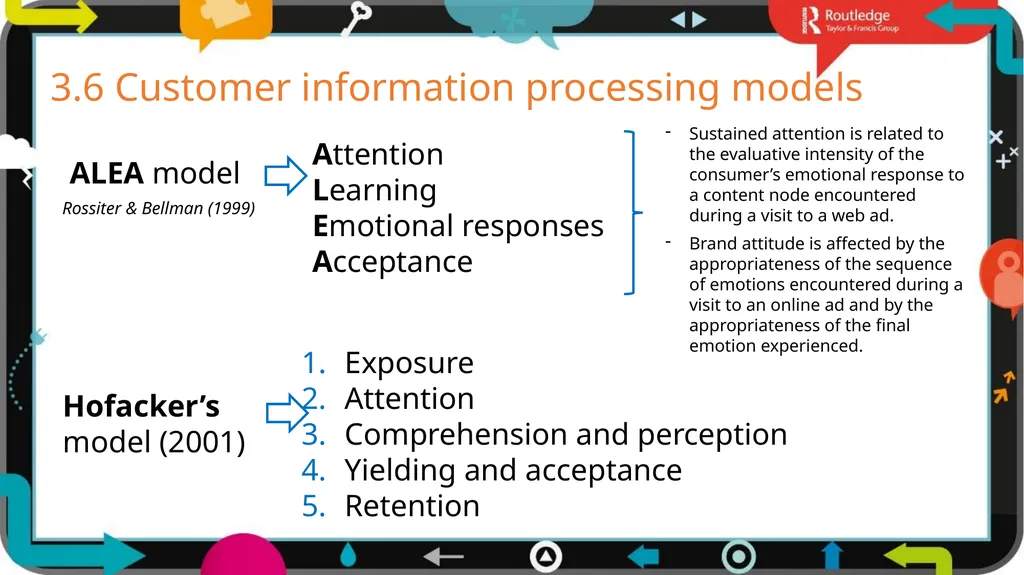 Routledge
Taylor & Francis Group

3.6 Customer information processing models

ALEA model
Rossiter & Bellman (1999)

Attention
Learning
Emotional responses
Acceptance

- Sustained attention is related to the evaluative intensity of the consumer's emotional response to a content node encountered during a visit to a web ad.
- Brand attitude is affected by the appropriateness of the sequence of emotions encountered during a visit to an online ad and by the appropriateness of the final emotion experienced.

Hofacker's model (2001)

1. Exposure
2. Attention
3. Comprehension and perception
4. Yielding and acceptance
5. Retention